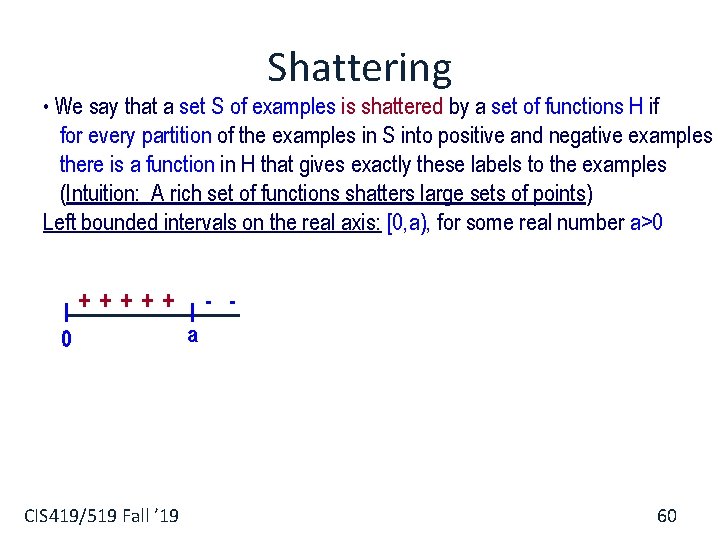 Shattering

• We say that a set S of examples is shattered by a set of functions H if for every partition of the examples in S into positive and negative examples there is a function in H that gives exactly these labels to the examples (Intuition: A rich set of functions shatters large sets of points)

Left bounded intervals on the real axis: [0,a), for some real number a>0

+ + + + + - -
0 a

CIS419/519 Fall '19

60